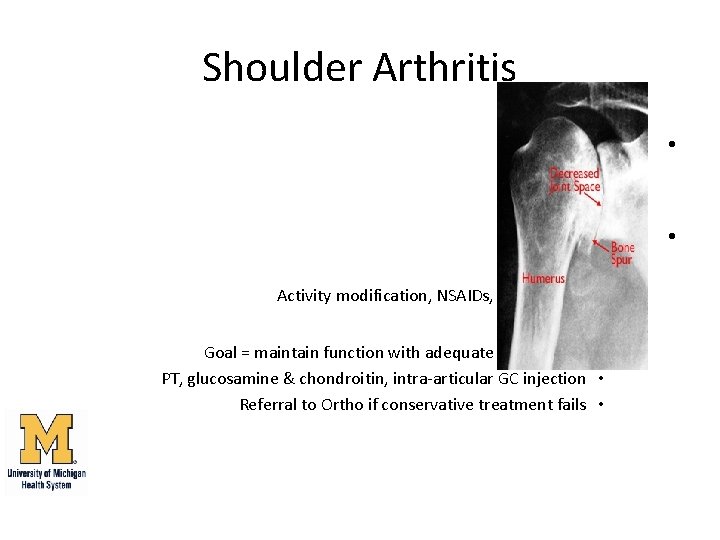 Shoulder Arthritis

Decreased Joint Space

Bone Spur

Humerus

Activity modification, NSAIDs,

Goal = maintain function with adequate

PT, glucosamine & chondroitin, intra-articular GC injection •

Referral to Ortho if conservative treatment fails •

M
University of Michigan Health System